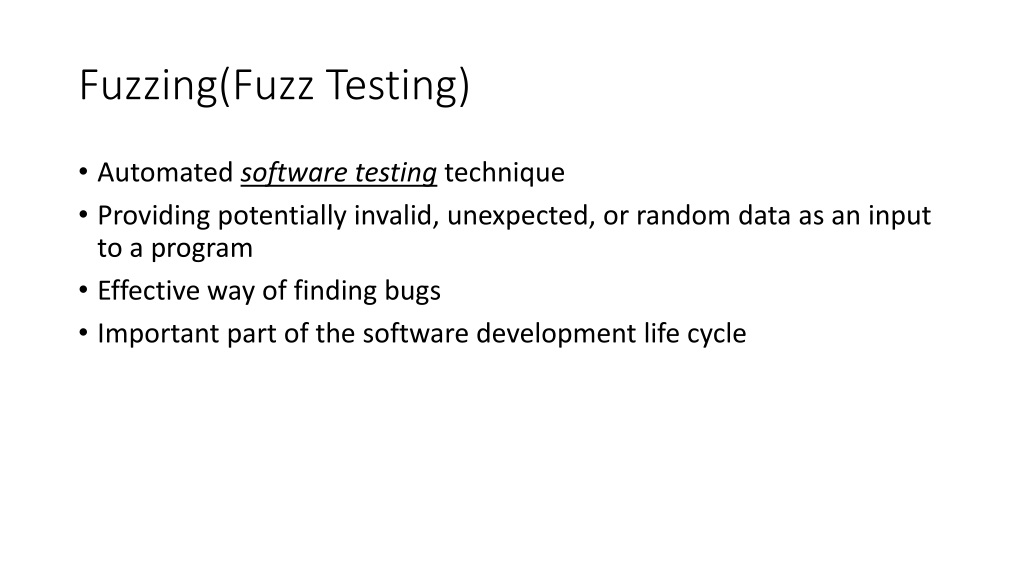 Fuzzing(Fuzz Testing)

• Automated software testing technique
• Providing potentially invalid, unexpected, or random data as an input to a program
• Effective way of finding bugs
• Important part of the software development life cycle